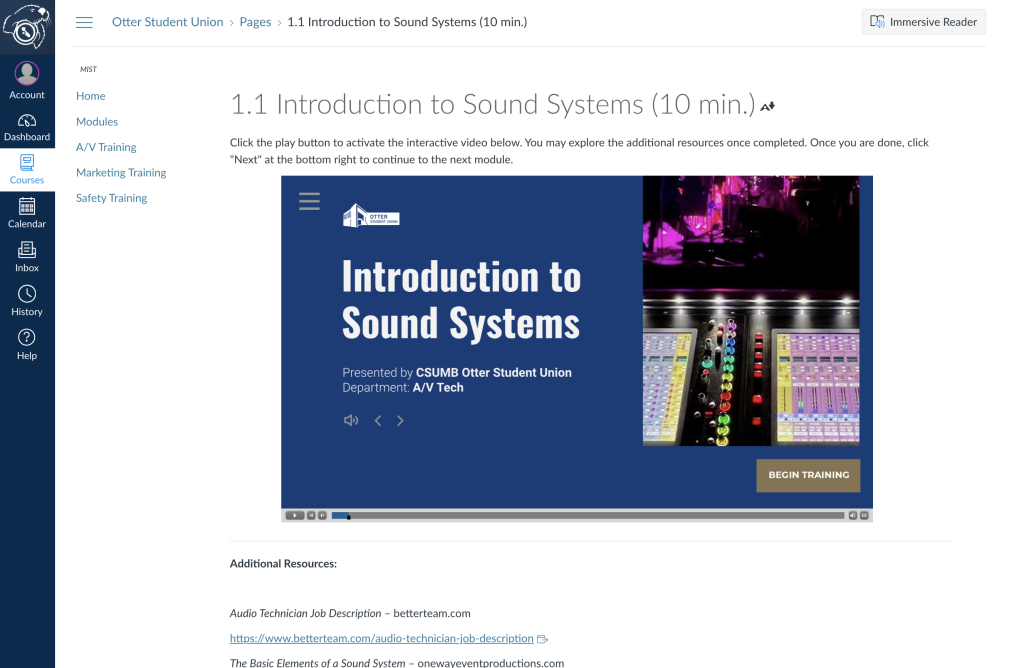 Account
Dashboard
Courses
Calendar
Inbox
History
Help

Otter Student Union > Pages > 1.1 Introduction to Sound Systems (10 min.)

Immersive Reader

MIST
Home
Modules
A/V Training
Marketing Training
Safety Training

1.1 Introduction to Sound Systems (10 min.)

Click the play button to activate the interactive video below. You may explore the additional resources once completed. Once you are done, click "Next" at the bottom right to continue to the next module.

OTTER STUDENT UNION

Introduction to Sound Systems

Presented by CSUMB Otter Student Union
Department: A/V Tech

BEGIN TRAINING

Additional Resources:

Audio Technician Job Description – betterteam.com

https://www.betterteam.com/audio-technician-job-description

The Basic Elements of a Sound System – onewayeventproductions.com